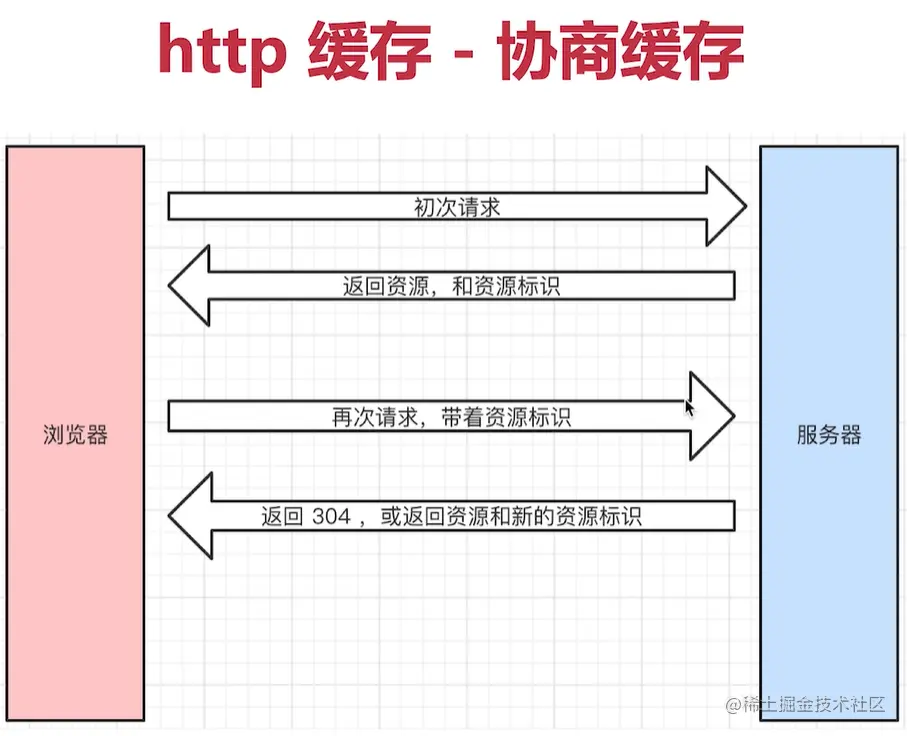 http 缓存 - 协商缓存

浏览器

初次请求

返回资源，和资源标识

再次请求，带着资源标识

返回 304 ，或返回资源和新的资源标识

服务器

@稀土掘金技术社区